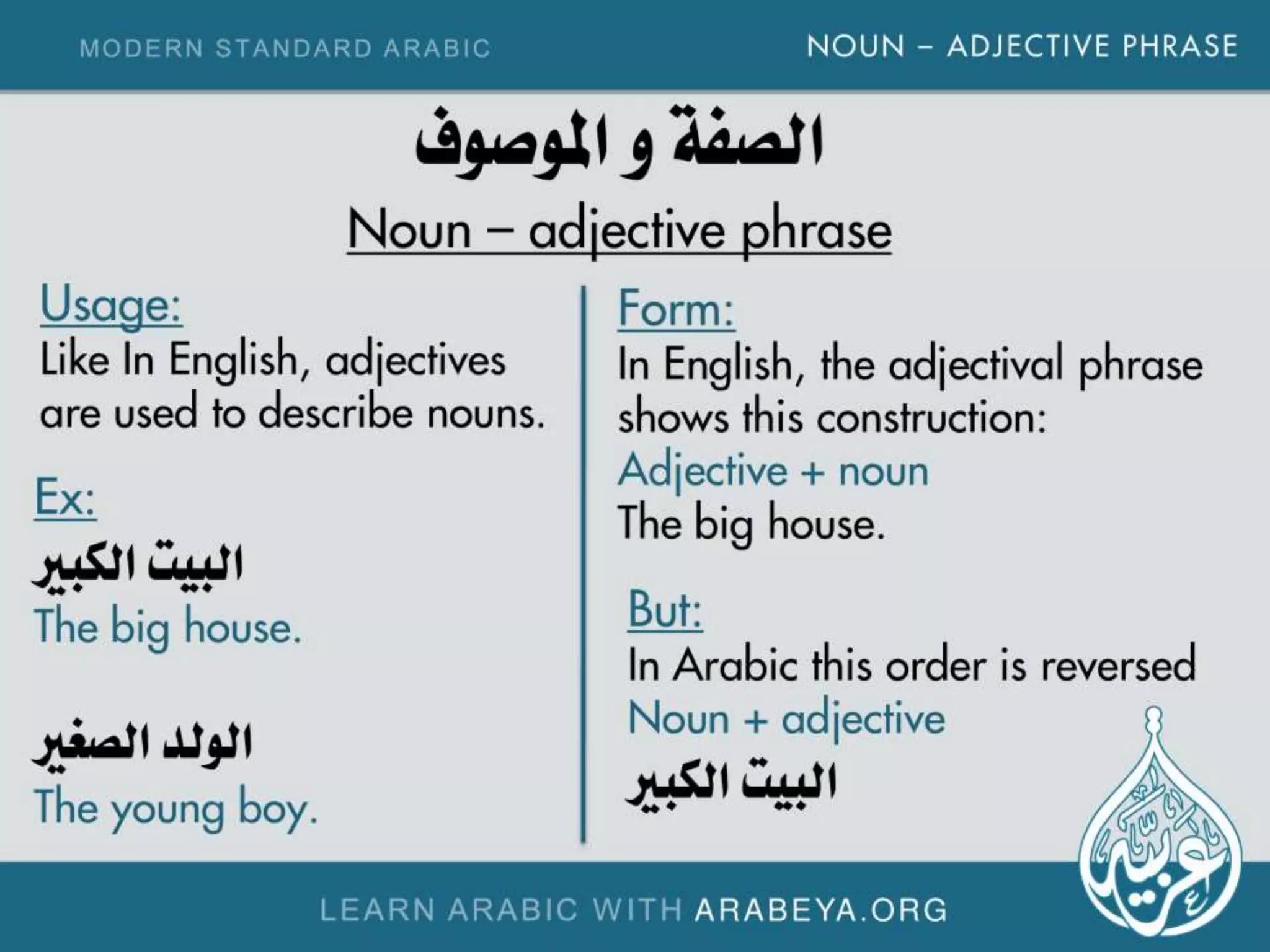 MODERN STANDARD ARABIC

NOUN – ADJECTIVE PHRASE

الصفة و الموصوف

Noun – adjective phrase

Usage:
Like In English, adjectives are used to describe nouns.

Ex:
البيت الكبير
The big house.

الولد الصغير
The young boy.

Form:
In English, the adjectival phrase shows this construction:
Adjective + noun
The big house.

But:
In Arabic this order is reversed
Noun + adjective
البيت الكبير

عربية

LEARN ARABIC WITH ARABEYA.ORG